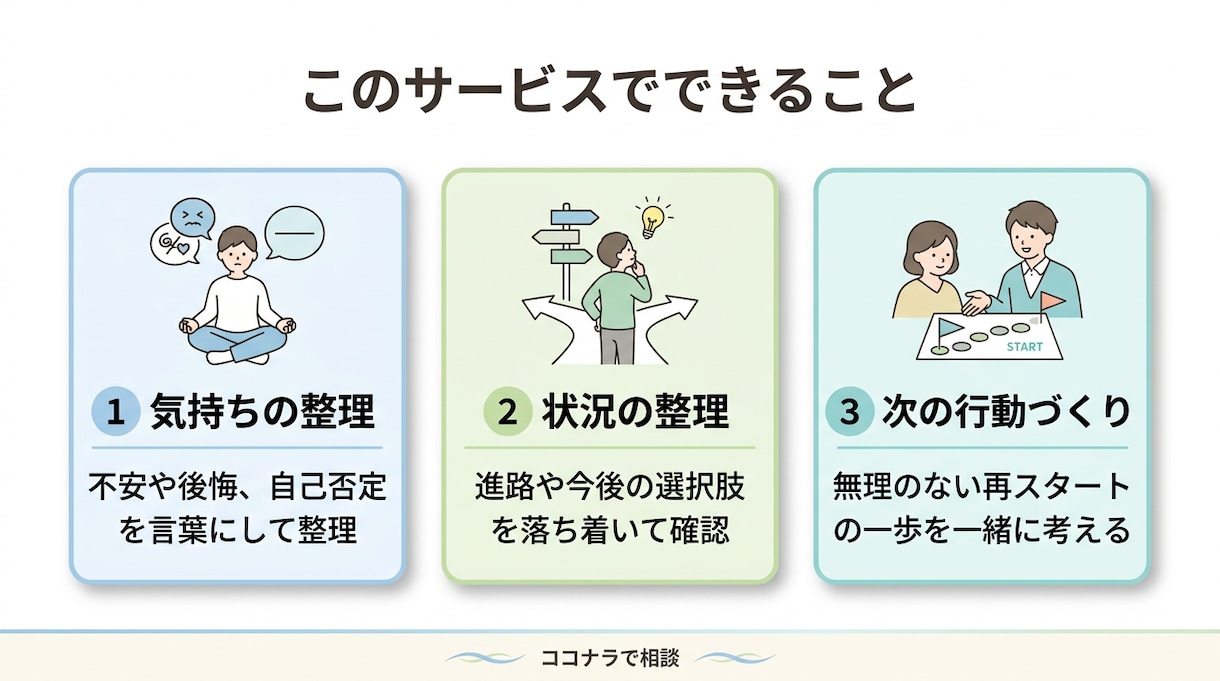 このサービスでできること

1 気持ちの整理

不安や後悔、自己否定を言葉にして整理

2 状況の整理

進路や今後の選択肢を落ち着いて確認

START

3 次の行動づくり

無理のない再スタートの一歩を一緒に考える

ココナラで相談